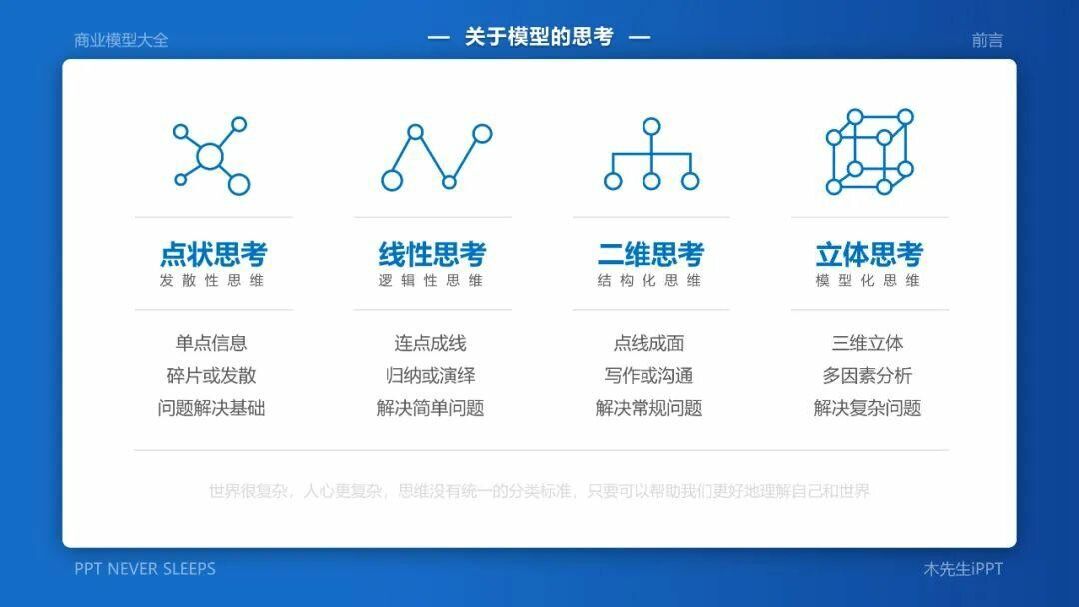 商业模型大全

— 关于模型的思考 —

前言

点状思考
发散性思维

单点信息
碎片或发散
问题解决基础

线性思考
逻辑性思维

连点成线
归纳或演绎
解决简单问题

二维思考
结构化思维

点线成面
写作或沟通
解决常规问题

立体思考
模型化思维

三维立体
多因素分析
解决复杂问题

世界很复杂，人心更复杂，思维没有统一的分类标准，只要可以帮助我们更好地理解自己和世界

PPT NEVER SLEEPS

木先生iPPT